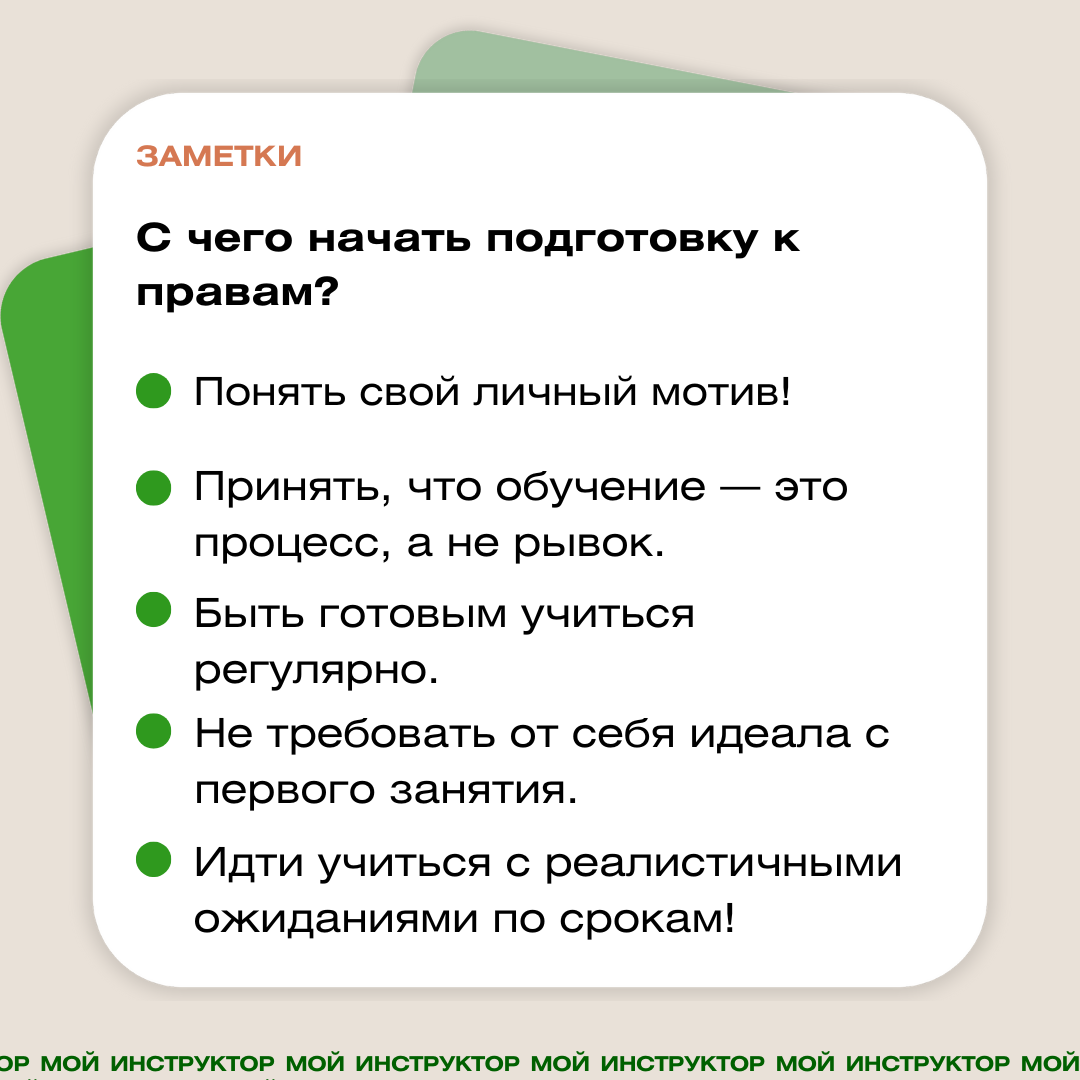 ЗАМЕТКИ

С чего начать подготовку к правам?

Понять свой личный мотив!

Принять, что обучение — это процесс, а не рывок.

Быть готовым учиться регулярно.

Не требовать от себя идеала с первого занятия.

Идти учиться с реалистичными ожиданиями по срокам!

ОР МОЙ ИНСТРУКТОР МОЙ ИНСТРУКТОР МОЙ ИНСТРУКТОР МОЙ ИНСТРУКТОР МОЙ